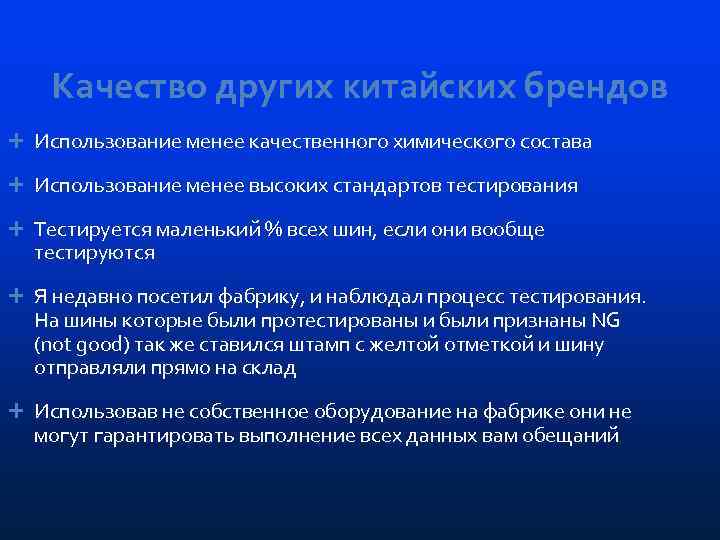 Качество других китайских брендов

+ Использование менее качественного химического состава

+ Использование менее высоких стандартов тестирования

+ Тестируется маленький % всех шин, если они вообще тестируются

+ Я недавно посетил фабрику, и наблюдал процесс тестирования. На шины которые были протестированы и были признаны NG (not good) так же ставился штамп с желтой отметкой и шину отправляли прямо на склад

+ Использовав не собственное оборудование на фабрике они не могут гарантировать выполнение всех данных вам обещаний